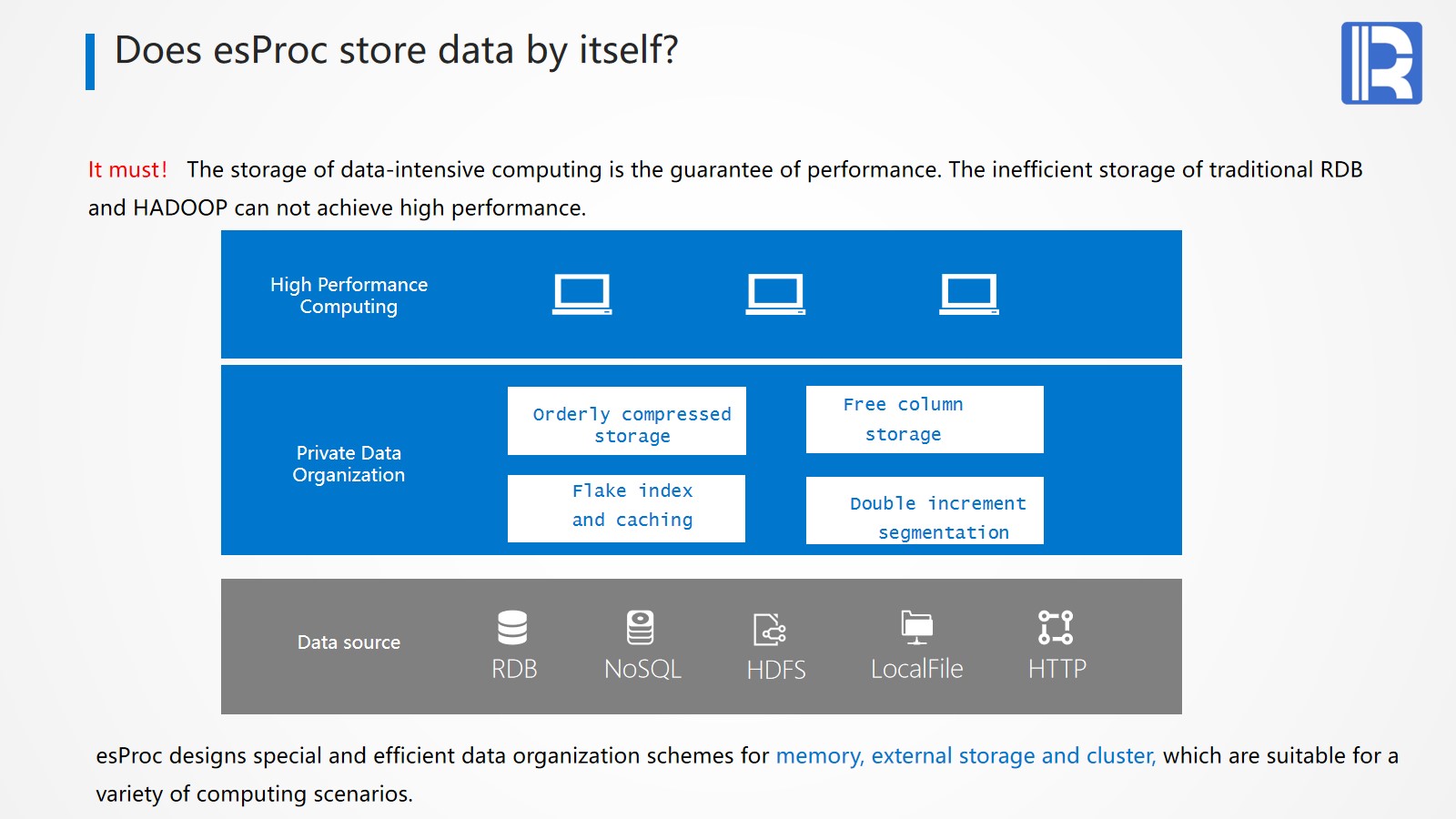 Does esProc store data by itself?

It must! The storage of data-intensive computing is the guarantee of performance. The inefficient storage of traditional RDB and HADOOP can not achieve high performance.

High Performance Computing

Private Data Organization

Orderly compressed storage

Free column storage

Flake index and caching

Double increment segmentation

Data source

RDB

NoSQL

HDFS

LocalFile

HTTP

esProc designs special and efficient data organization schemes for memory, external storage and cluster, which are suitable for a variety of computing scenarios.